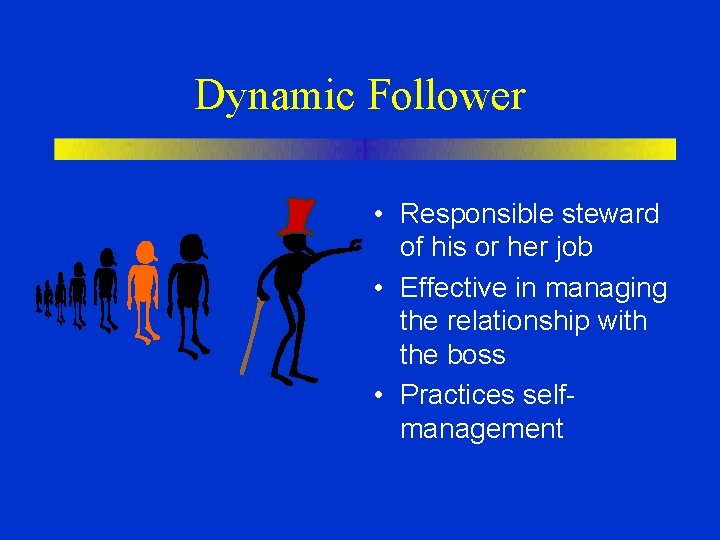 Dynamic Follower

• Responsible steward of his or her job
• Effective in managing the relationship with the boss
• Practices self-management